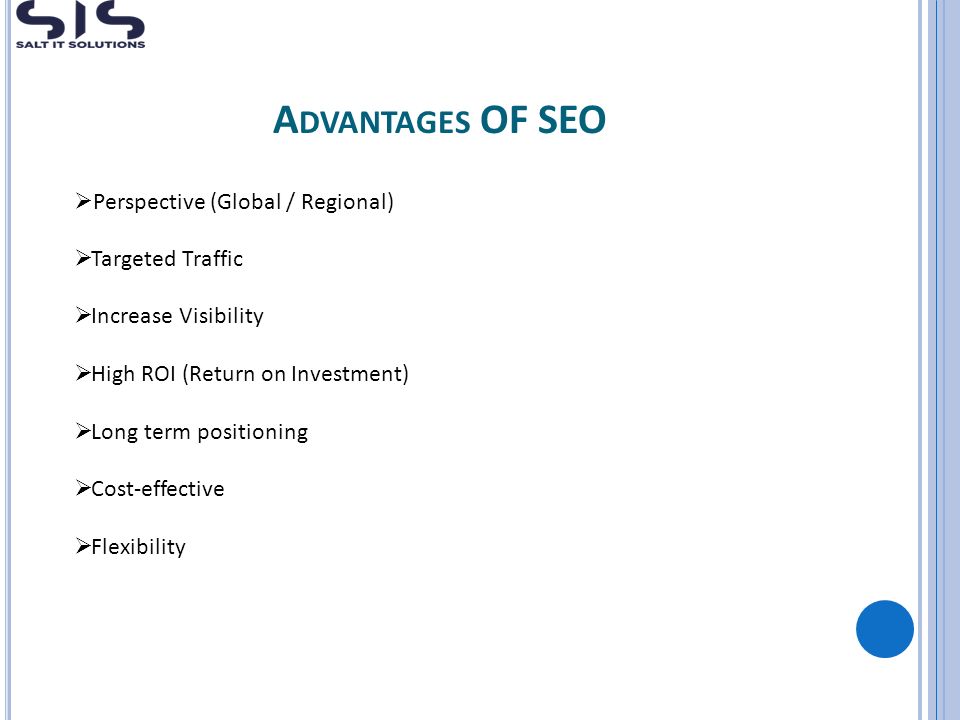 SIS
SALT IT SOLUTIONS

ADVANTAGES OF SEO

➢Perspective (Global / Regional)

➢Targeted Traffic

➢Increase Visibility

➢High ROI (Return on Investment)

➢Long term positioning

➢Cost-effective

➢Flexibility